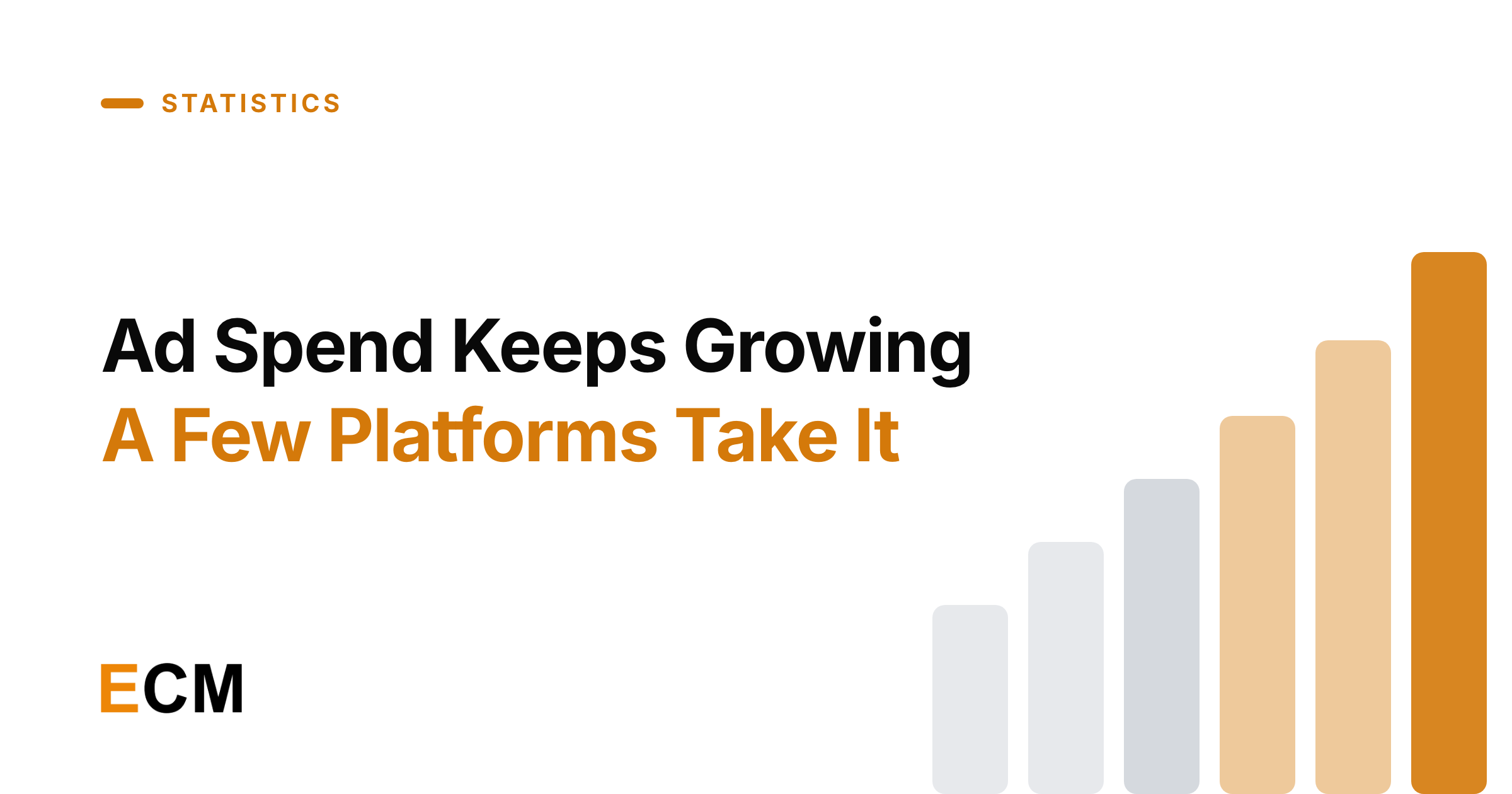 STATISTICS

Ad Spend Keeps Growing
A Few Platforms Take It

ECM